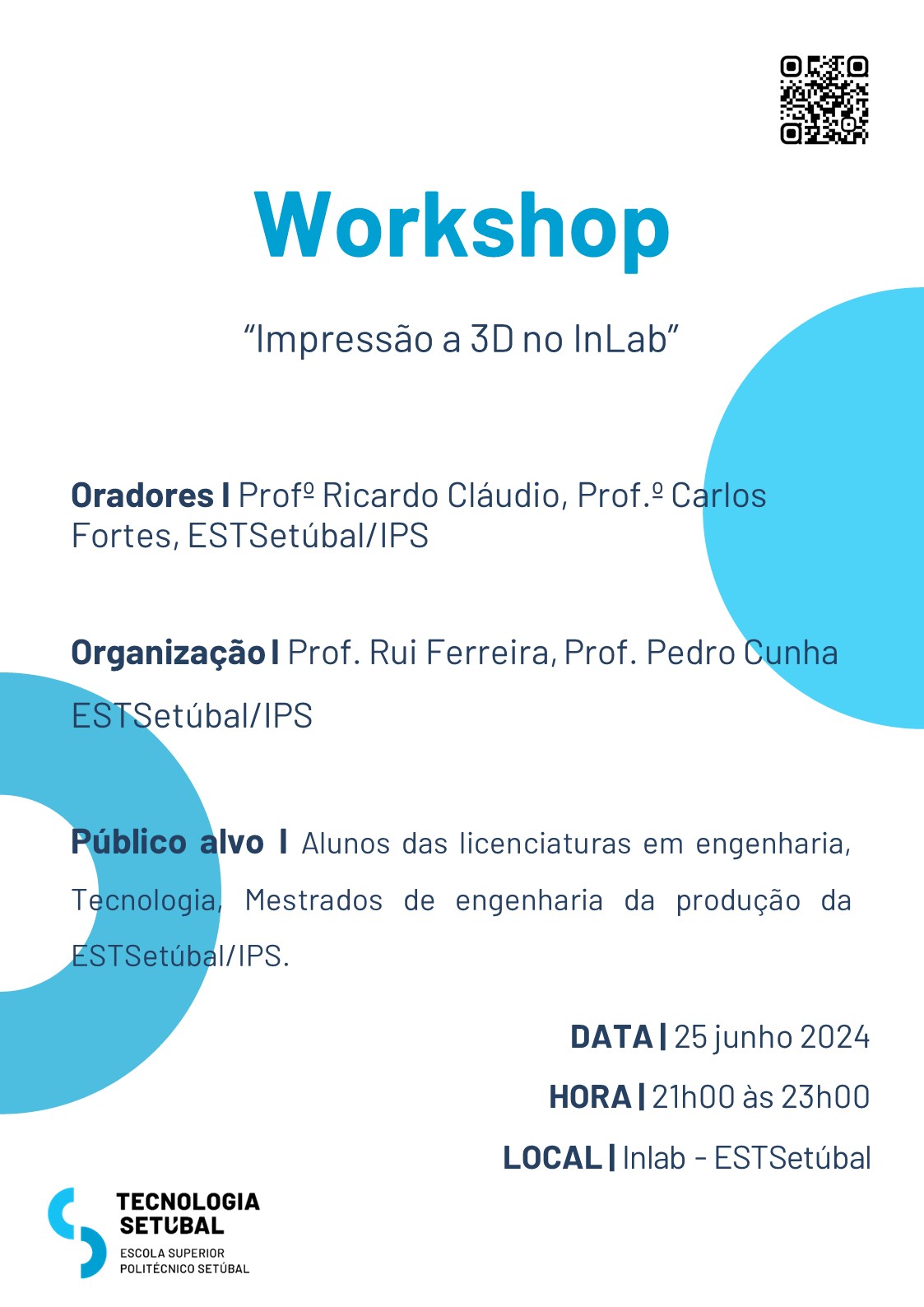 Workshop

“Impressão a 3D no InLab”

Oradores I Profº Ricardo Cláudio, Prof.º Carlos Fortes, ESTSetúbal/IPS

Organização I Prof. Rui Ferreira, Prof. Pedro Cunha

ESTSetúbal/IPS

Público alvo I Alunos das licenciaturas em engenharia, Tecnologia, Mestrados de engenharia da produção da ESTSetúbal/IPS.

DATA | 25 junho 2024

HORA | 21h00 às 23h00

LOCAL | Inlab - ESTSetúbal

TECNOLOGIA SETÚBAL
ESCOLA SUPERIOR
POLITÉCNICO SETÚBAL